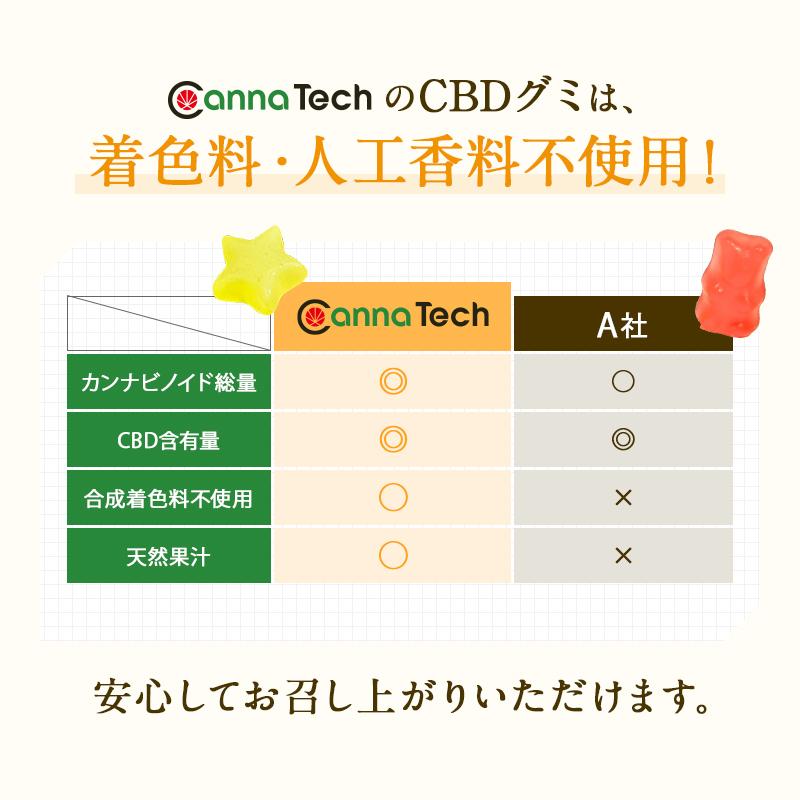 Canna Tech のCBDグミは、
着色料・人工香料不使用！

| | Canna Tech | A社 |
|---|---|---|
| カンナビノイド総量 | ◎ | ○ |
| CBD含有量 | ◎ | ◎ |
| 合成着色料不使用 | ○ | × |
| 天然果汁 | ○ | × |

安心してお召し上がりいただけます。